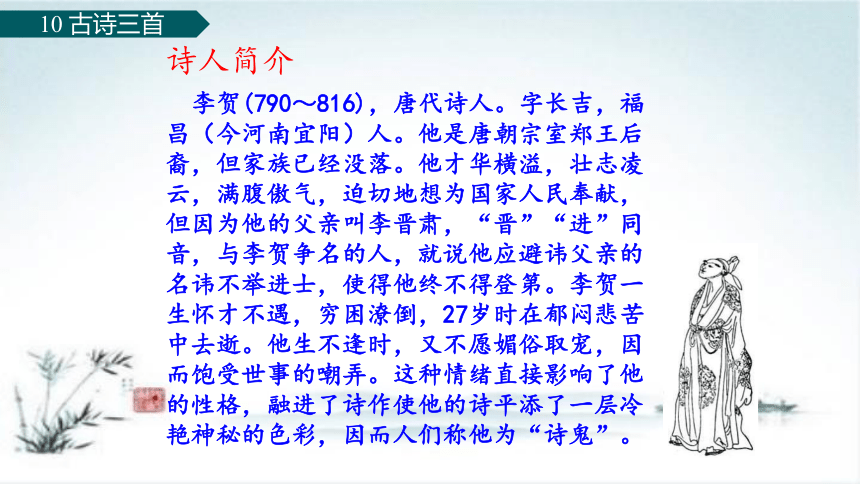 10 古诗三首

诗人简介

李贺(790～816)，唐代诗人。字长吉，福昌（今河南宜阳）人。他是唐朝宗室郑王后裔，但家族已经没落。他才华横溢，壮志凌云，满腹傲气，迫切地想为国家人民奉献，但因为他的父亲叫李晋肃，“晋”“进”同音，与李贺争名的人，就说他应避讳父亲的名讳不举进士，使得他终不得登第。李贺一生怀才不遇，穷困潦倒，27岁时在郁闷悲苦中去逝。他生不逢时，又不愿媚俗取宠，因而饱受世事的嘲弄。这种情绪直接影响了他的性格，融进了诗作使他的诗平添了一层冷艳神秘的色彩，因而人们称他为“诗鬼”。